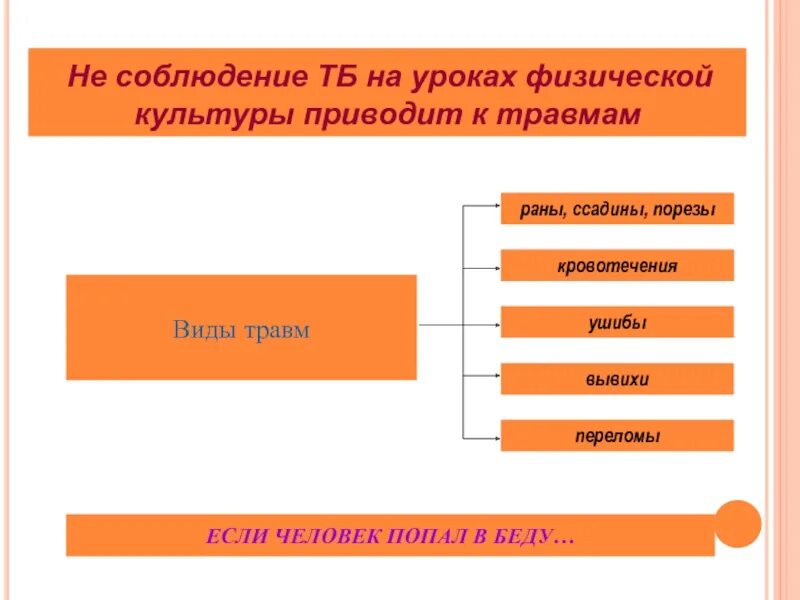 Не соблюдение ТБ на уроках физической культуры приводит к травмам

Виды травм

раны, ссадины, порезы

кровотечения

ушибы

вывихи

переломы

ЕСЛИ ЧЕЛОВЕК ПОПАЛ В БЕДУ…